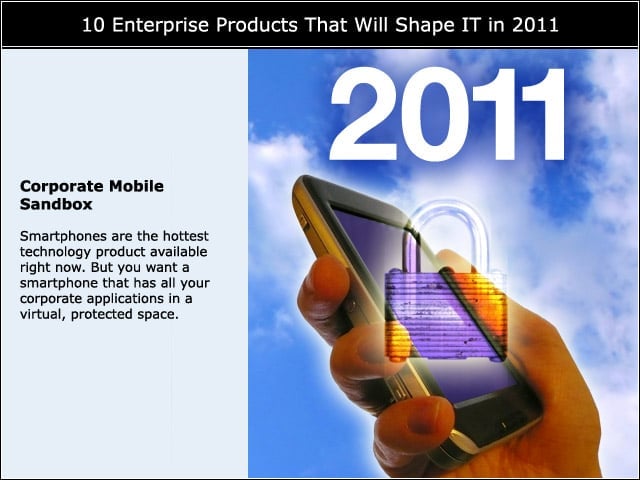 10 Enterprise Products That Will Shape IT in 2011

Corporate Mobile Sandbox

Smartphones are the hottest technology product available right now. But you want a smartphone that has all your corporate applications in a virtual, protected space.

2011